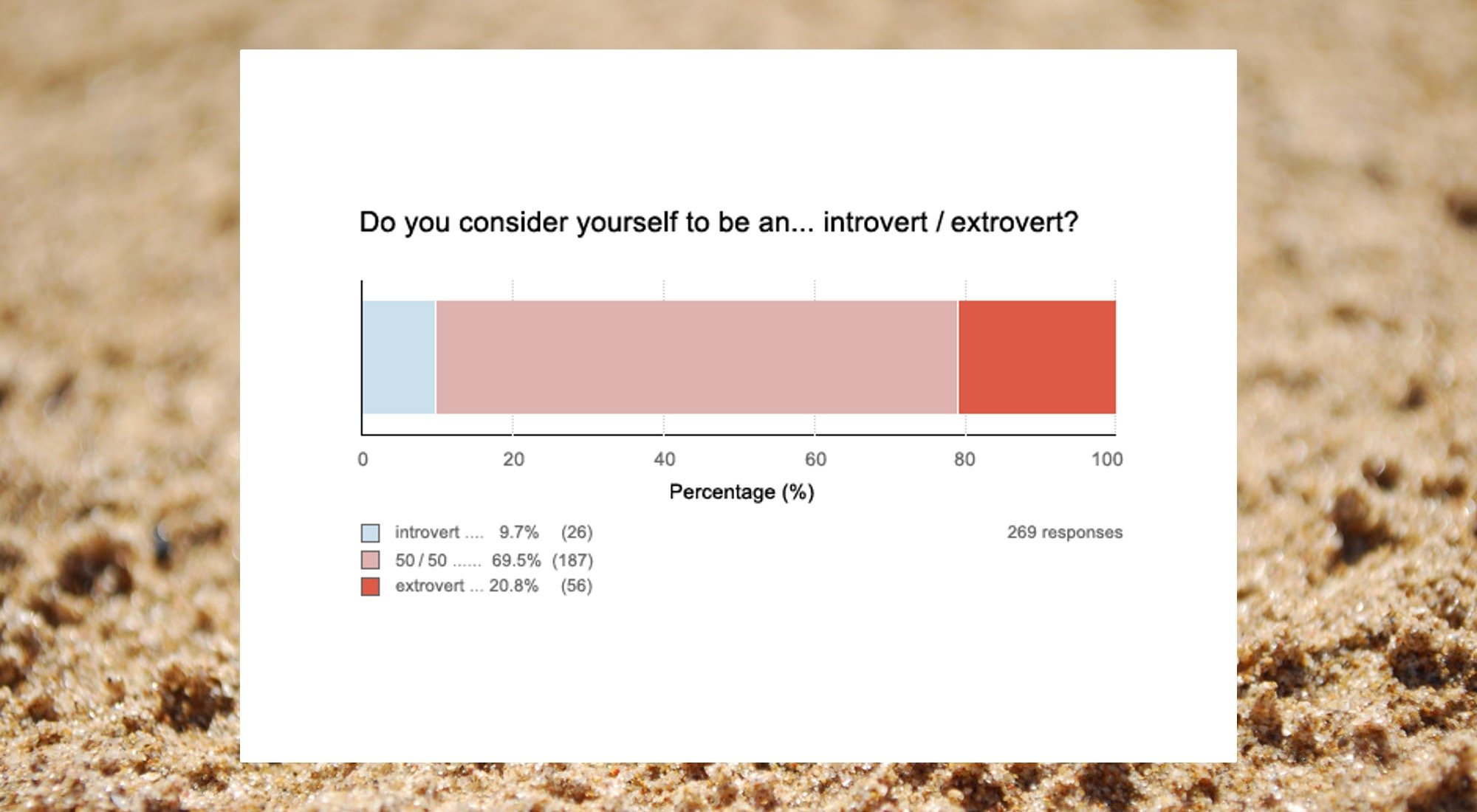 Do you consider yourself to be an... introvert / extrovert?

0 20 40 60 80 100

Percentage (%)

introvert .... 9.7% (26)
50 / 50 ...... 69.5% (187)
extrovert ... 20.8% (56)

269 responses